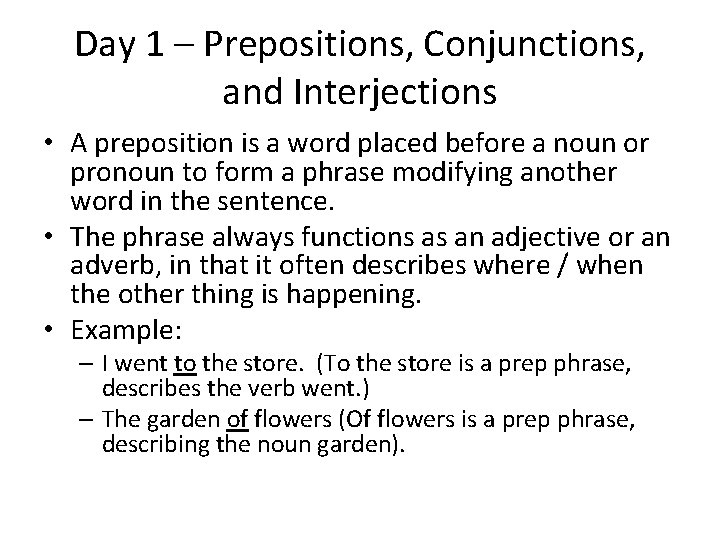 Day 1 – Prepositions, Conjunctions, and Interjections

• A preposition is a word placed before a noun or pronoun to form a phrase modifying another word in the sentence.
• The phrase always functions as an adjective or an adverb, in that it often describes where / when the other thing is happening.
• Example:
– I went to the store. (To the store is a prep phrase, describes the verb went.)
– The garden of flowers (Of flowers is a prep phrase, describing the noun garden).